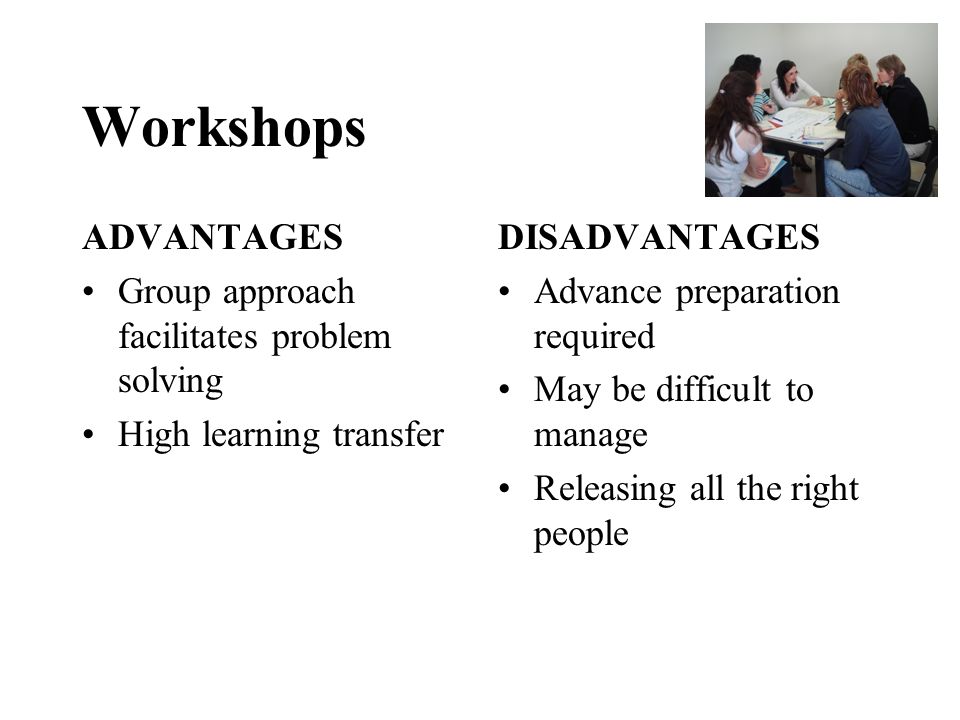 Workshops

ADVANTAGES
• Group approach facilitates problem solving
• High learning transfer

DISADVANTAGES
• Advance preparation required
• May be difficult to manage
• Releasing all the right people